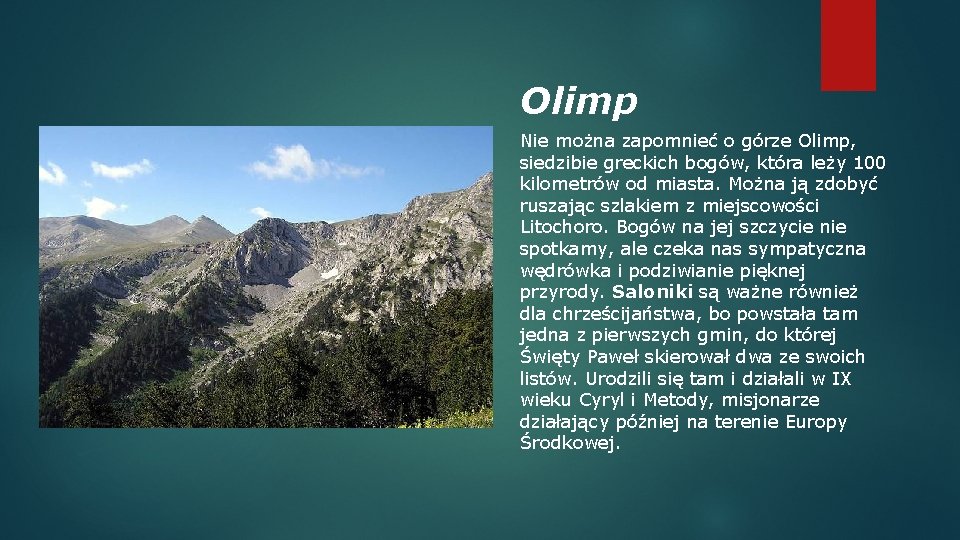 Olimp

Nie można zapomnieć o górze Olimp, siedzibie greckich bogów, która leży 100 kilometrów od miasta. Można ją zdobyć ruszając szlakiem z miejscowości Litochoro. Bogów na jej szczycie nie spotkamy, ale czeka nas sympatyczna wędrówka i podziwianie pięknej przyrody. Saloniki są ważne również dla chrześcijaństwa, bo powstała tam jedna z pierwszych gmin, do której Święty Paweł skierował dwa ze swoich listów. Urodzili się tam i działali w IX wieku Cyryl i Metody, misjonarze działający później na terenie Europy Środkowej.